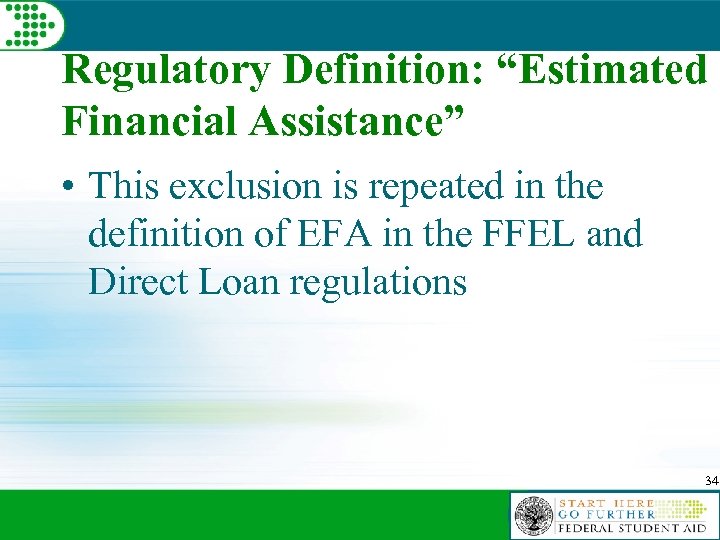 Regulatory Definition: “Estimated Financial Assistance”

• This exclusion is repeated in the definition of EFA in the FFEL and Direct Loan regulations

34

START HERE
GO FURTHER
FEDERAL STUDENT AID